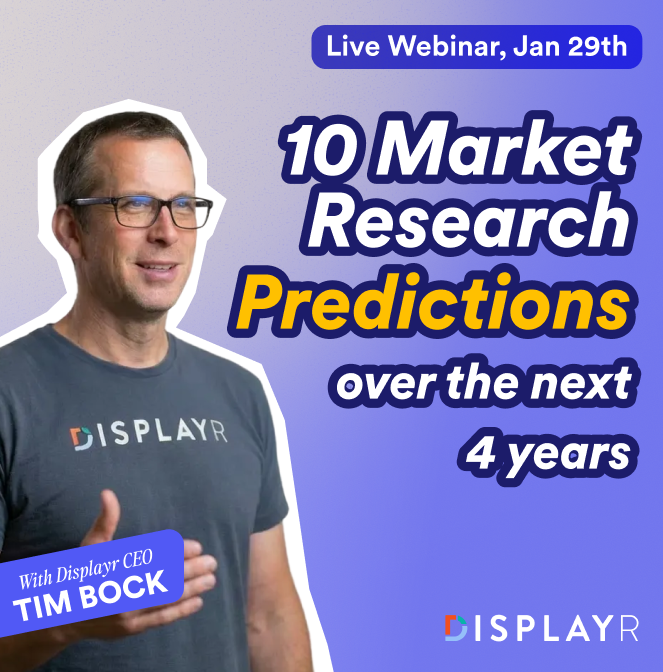 Live Webinar, Jan 29th

10 Market Research Predictions over the next 4 years

DISPLAYR

With Displayr CEO
TIM BOCK

DISPLAYR